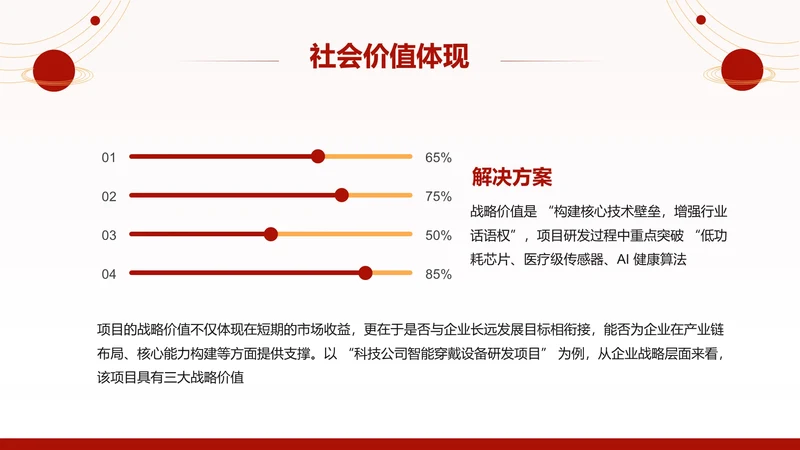 社会价值体现

01 65%

02 75%

03 50%

04 85%

解决方案

战略价值是 “构建核心技术壁垒，增强行业话语权”，项目研发过程中重点突破 “低功耗芯片、医疗级传感器、AI 健康算法

项目的战略价值不仅体现在短期的市场收益，更在于是否与企业长远发展目标相衔接，能否为企业在产业链布局、核心能力构建等方面提供支撑。以 “科技公司智能穿戴设备研发项目” 为例，从企业战略层面来看，该项目具有三大战略价值